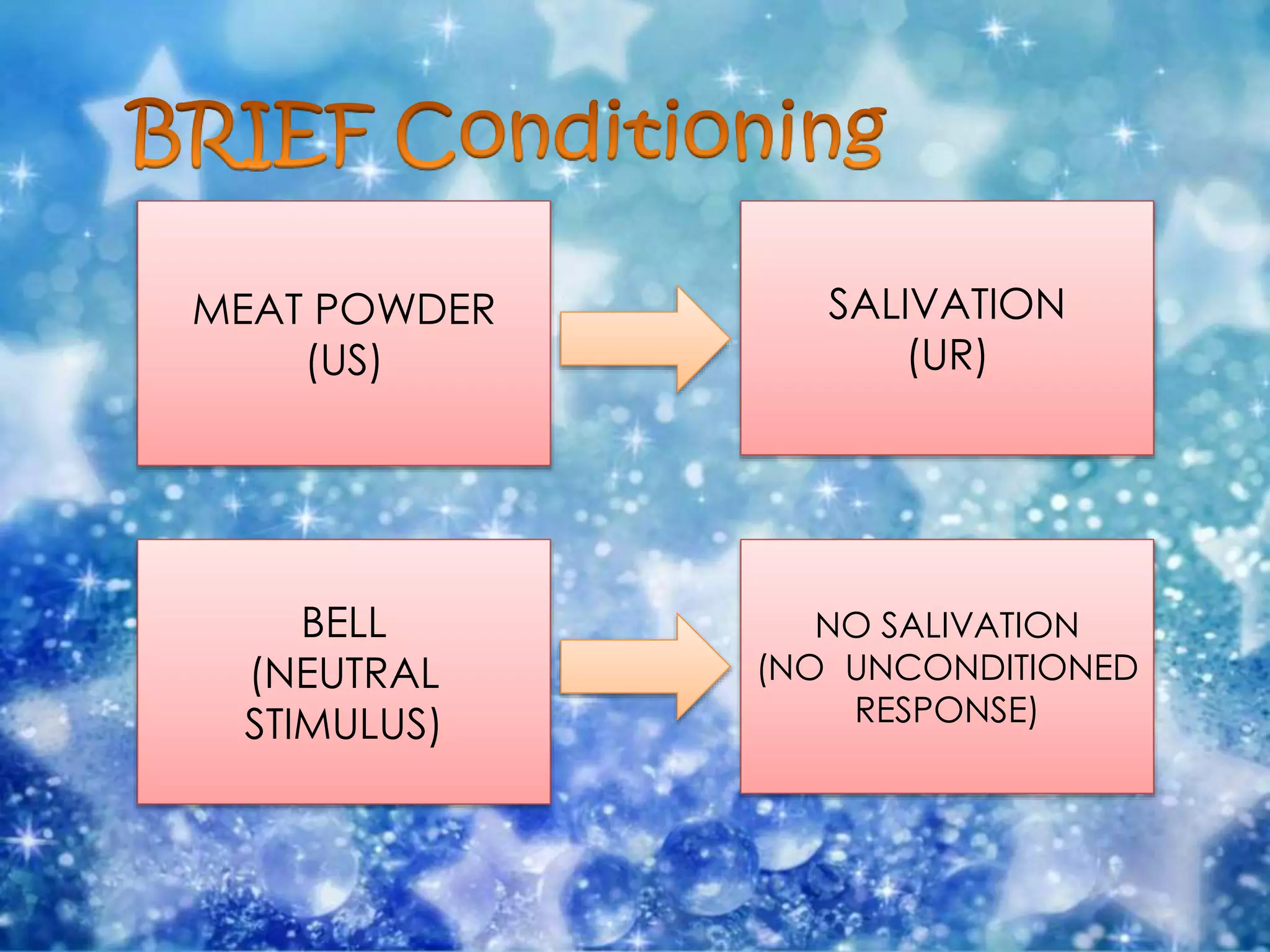 BRIEF Conditioning

MEAT POWDER
(US)

SALIVATION
(UR)

BELL
(NEUTRAL
STIMULUS)

NO SALIVATION
(NO UNCONDITIONED
RESPONSE)